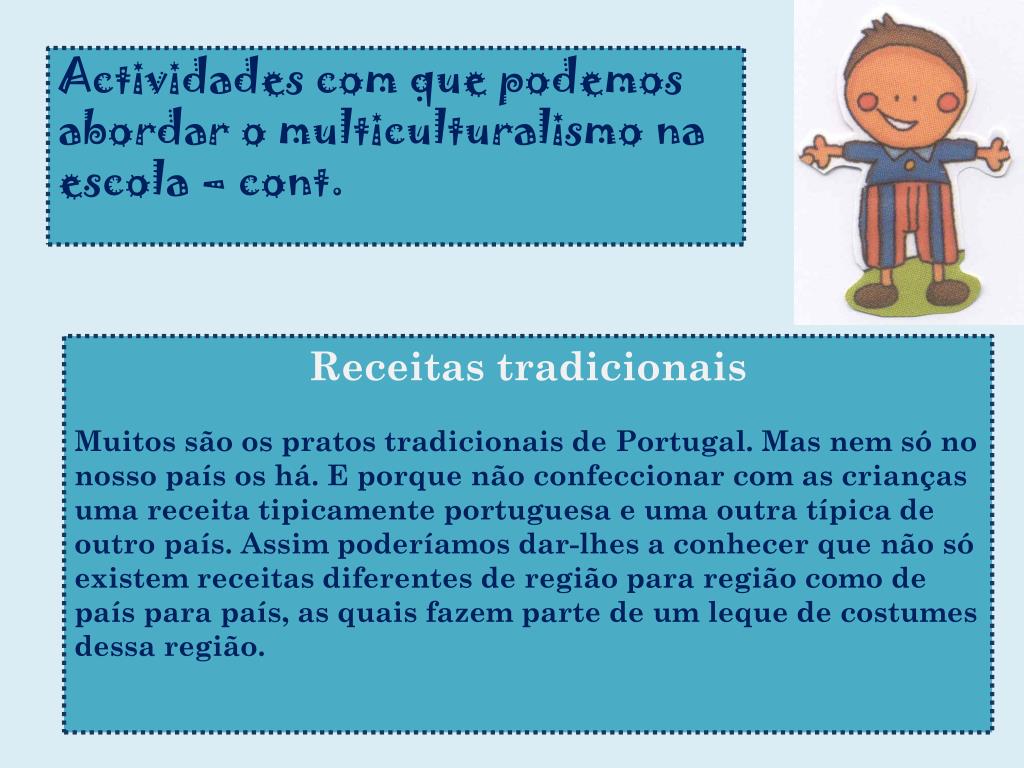 Actividades com que podemos abordar o multiculturalismo na escola – cont.

Receitas tradicionais

Muitos são os pratos tradicionais de Portugal. Mas nem só no nosso país os há. E porque não confeccionar com as crianças uma receita tipicamente portuguesa e uma outra típica de outro país. Assim poderíamos dar-lhes a conhecer que não só existem receitas diferentes de região para região como de país para país, as quais fazem parte de um leque de costumes dessa região.